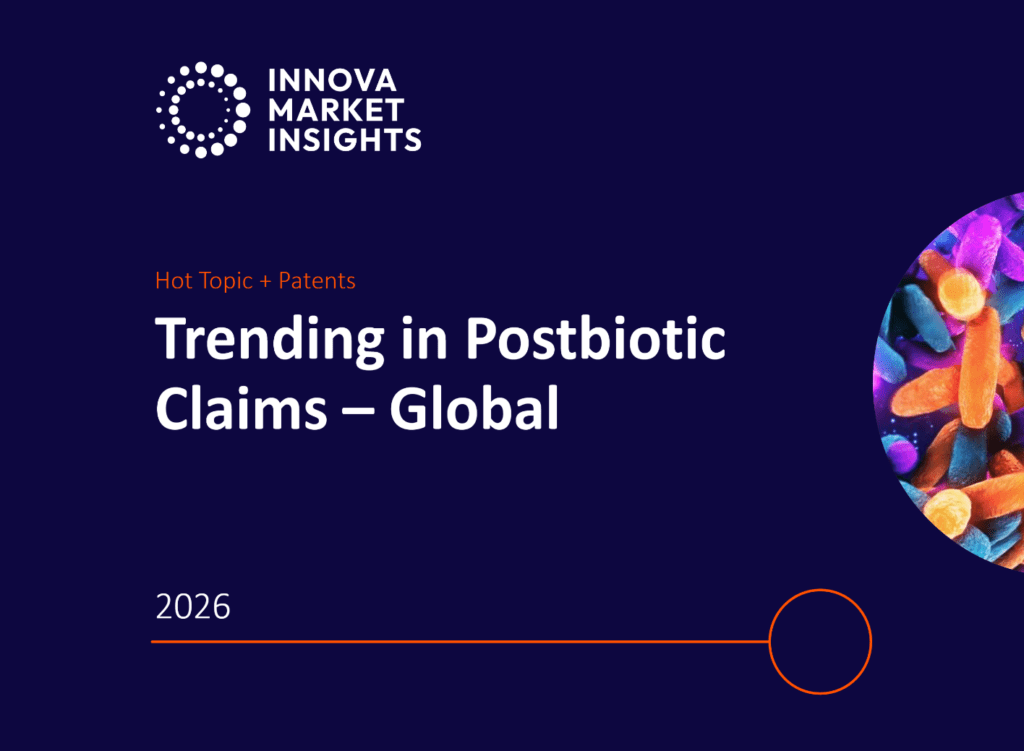 INNOVA MARKET INSIGHTS

Hot Topic + Patents

Trending in Postbiotic Claims – Global

2026